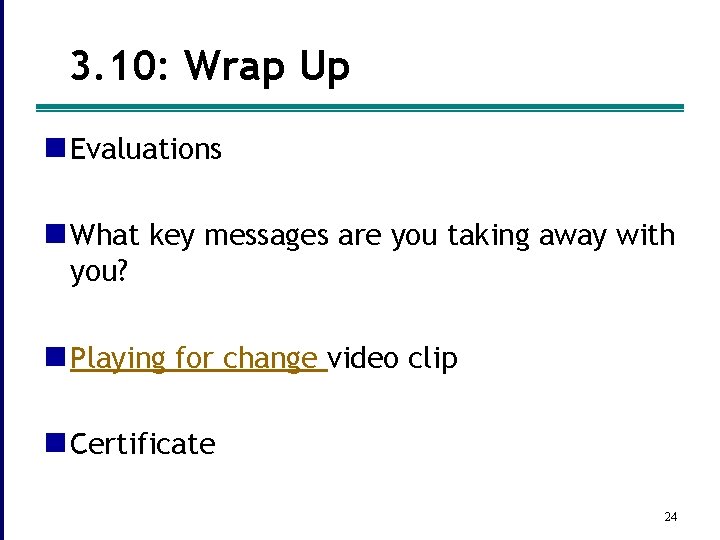 3.10: Wrap Up

Evaluations

What key messages are you taking away with you?

Playing for change video clip

Certificate

24